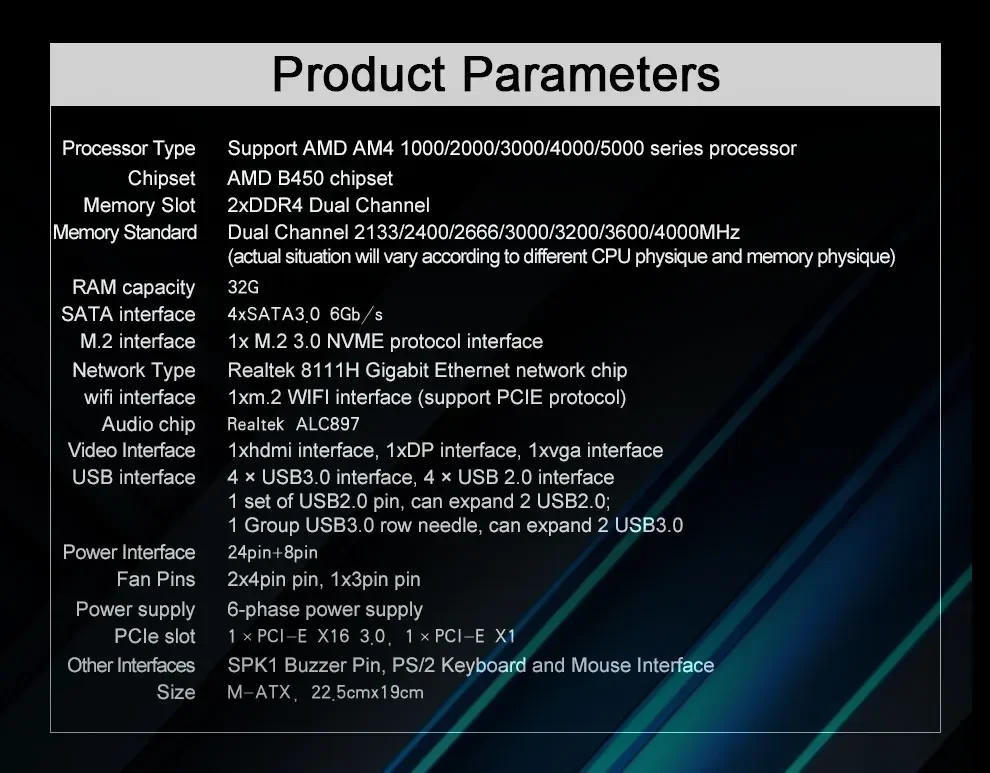 Product Parameters

| | |
|---|---|
| Processor Type | Support AMD AM4 1000/2000/3000/4000/5000 series processor |
| Chipset | AMD B450 chipset |
| Memory Slot | 2xDDR4 Dual Channel |
| Memory Standard | Dual Channel 2133/2400/2666/3000/3200/3600/4000MHz (actual situation will vary according to different CPU physique and memory physique) |
| RAM capacity | 32G |
| SATA interface | 4xSATA3.0 6Gb/s |
| M.2 interface | 1x M.2 3.0 NVME protocol interface |
| Network Type | Realtek 8111H Gigabit Ethernet network chip |
| wifi interface | 1xm.2 WIFI interface (support PCIE protocol) |
| Audio chip | Realtek ALC897 |
| Video Interface | 1xhdmi interface, 1xDP interface, 1xvga interface |
| USB interface | 4 × USB3.0 interface, 4 × USB 2.0 interface 1 set of USB2.0 pin, can expand 2 USB2.0; 1 Group USB3.0 row needle, can expand 2 USB3.0 |
| Power Interface | 24pin+8pin |
| Fan Pins | 2x4pin pin, 1x3pin pin |
| Power supply | 6-phase power supply |
| PCIe slot | 1 × PCI-E X16 3.0, 1 × PCI-E X1 |
| Other Interfaces | SPK1 Buzzer Pin, PS/2 Keyboard and Mouse Interface |
| Size | M-ATX, 22.5cmx19cm |